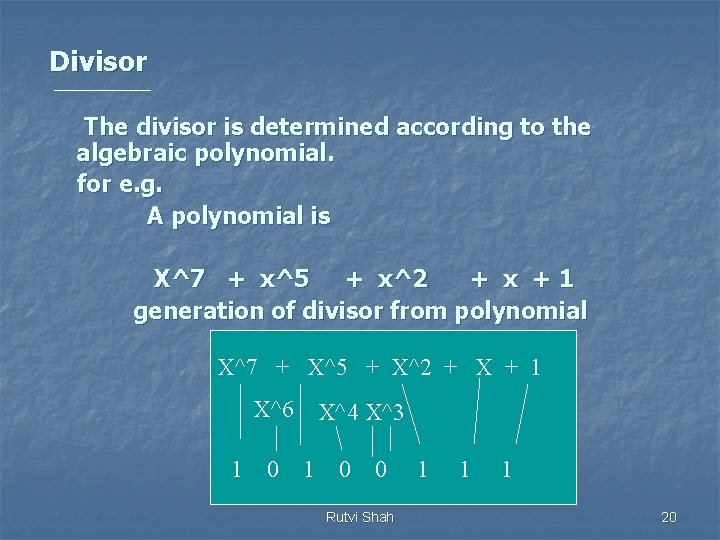 Divisor

The divisor is determined according to the algebraic polynomial.

for e.g.

A polynomial is

X^7 + x^5 + x^2 + x + 1

generation of divisor from polynomial

X^7 + X^5 + X^2 + X + 1

X^6 X^4 X^3

1 0 1 0 0 1 1 1

Rutvi Shah

20